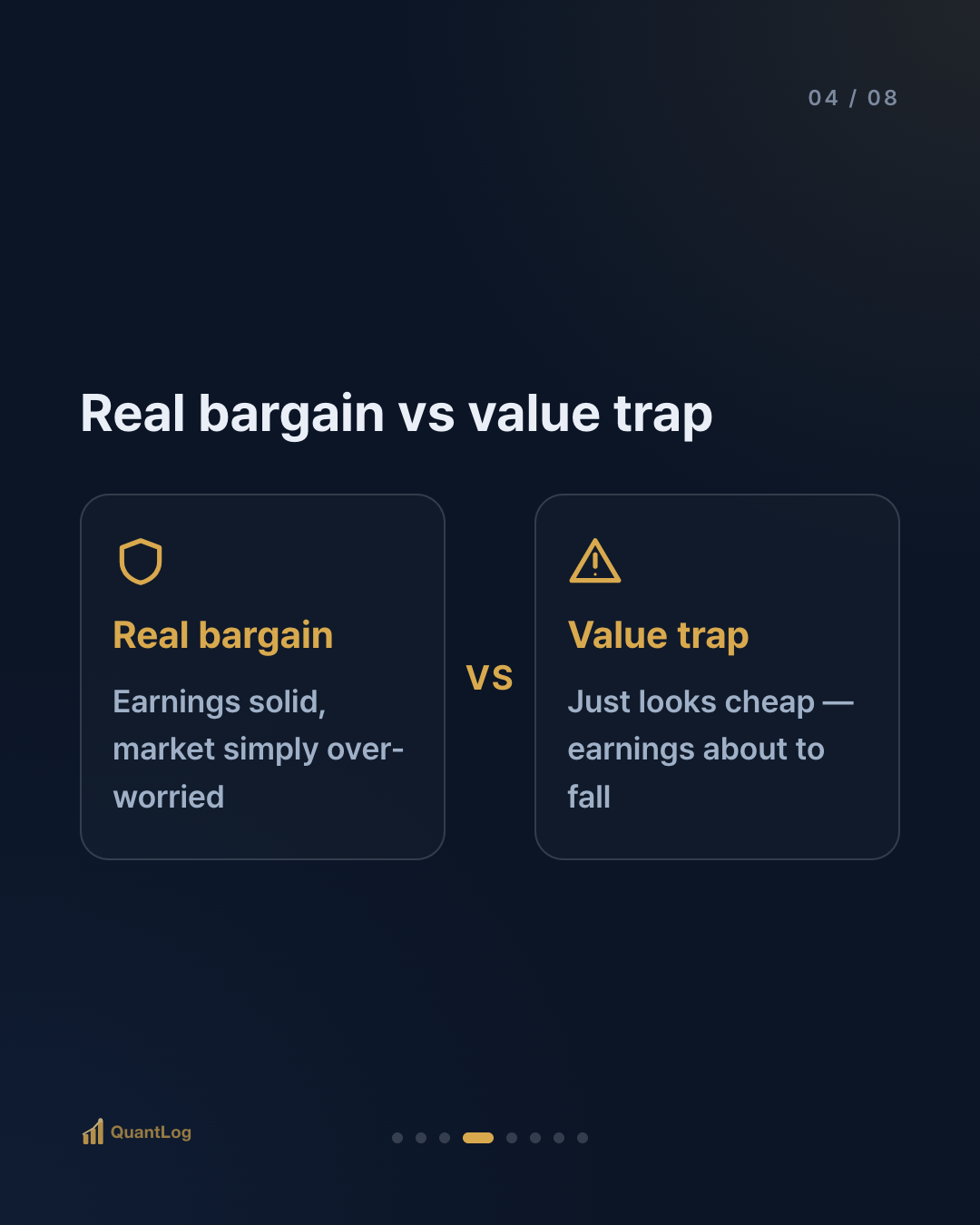 04 / 08

Real bargain vs value trap

Real bargain

Earnings solid, market simply over-worried

VS

Value trap

Just looks cheap — earnings about to fall

QuantLog